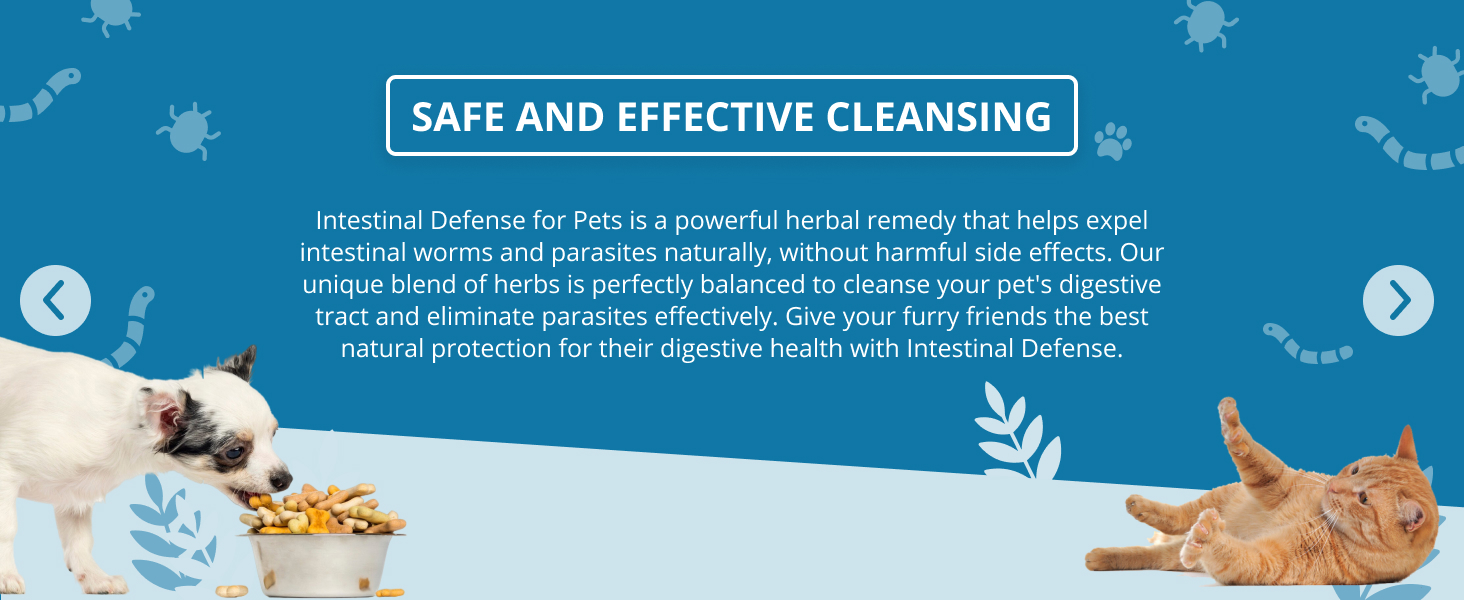 SAFE AND EFFECTIVE CLEANSING

Intestinal Defense for Pets is a powerful herbal remedy that helps expel intestinal worms and parasites naturally, without harmful side effects. Our unique blend of herbs is perfectly balanced to cleanse your pet's digestive tract and eliminate parasites effectively. Give your furry friends the best natural protection for their digestive health with Intestinal Defense.